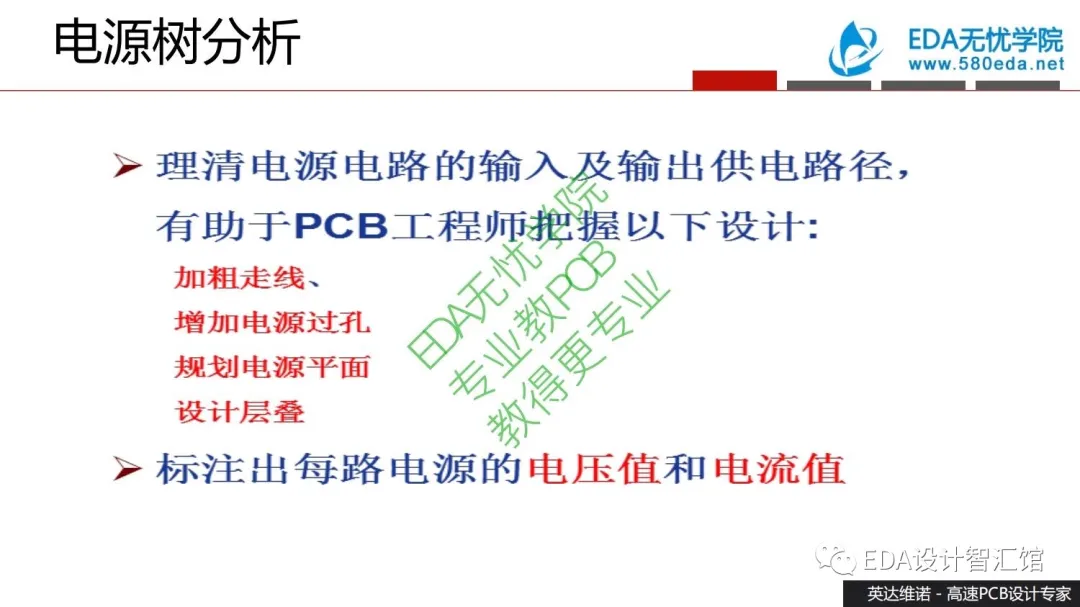 电源树分析

EDA无忧学院
www.580eda.net

➢ 理清电源电路的输入及输出供电路径，有助于PCB工程师把握以下设计：

加粗走线、
增加电源过孔
规划电源平面
设计层叠

➢ 标注出每路电源的电压值和电流值

EDA无忧学院
专业教PCB
教得更专业

EDA设计智汇馆

英达维诺 - 高速PCB设计专家